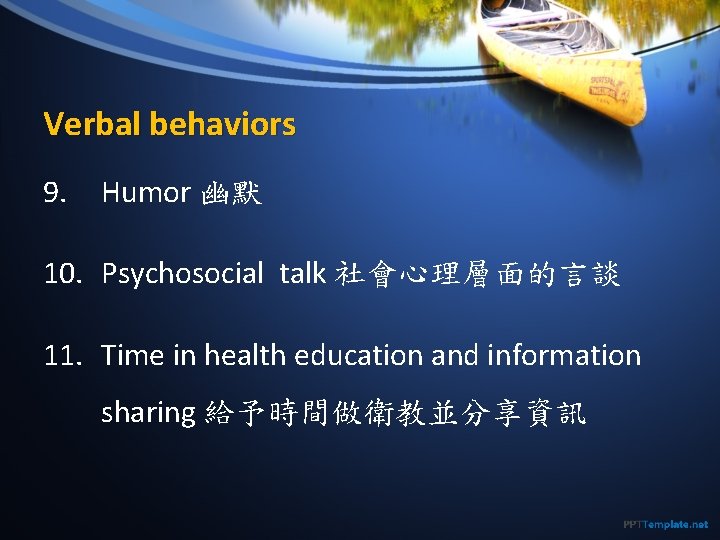 Verbal behaviors

9. Humor 幽默

10. Psychosocial talk 社會心理層面的言談

11. Time in health education and information sharing 給予時間做衛教並分享資訊

PPTTemplate.net